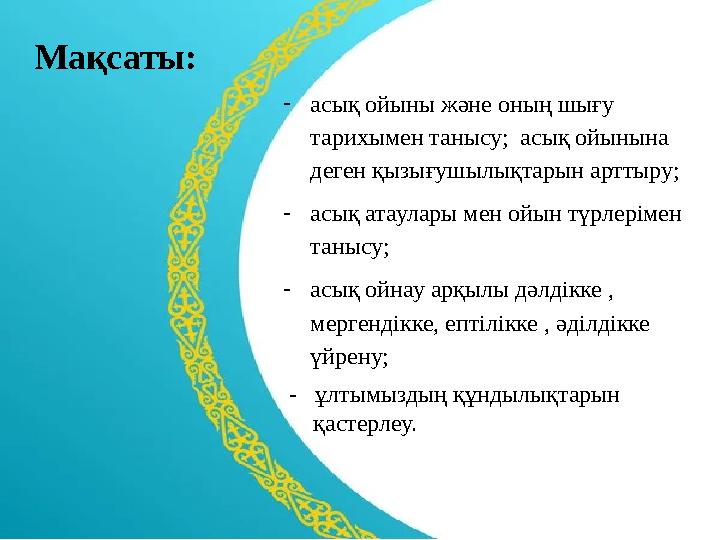 Мақсаты:

- асық ойыны және оның шығу тарихымен танысу; асық ойынына деген қызығушылықтарын арттыру;
- асық атаулары мен ойын түрлерімен танысу;
- асық ойнау арқылы дәлдікке , мергендікке, ептілікке , әділдікке үйрену;
- ұлтымыздың құндылықтарын қастерлеу.